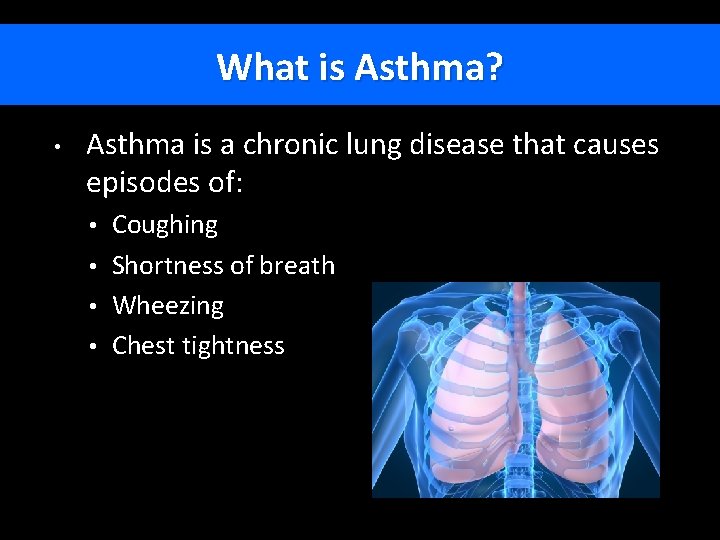 What is Asthma?

• Asthma is a chronic lung disease that causes episodes of:
  • Coughing
  • Shortness of breath
  • Wheezing
  • Chest tightness